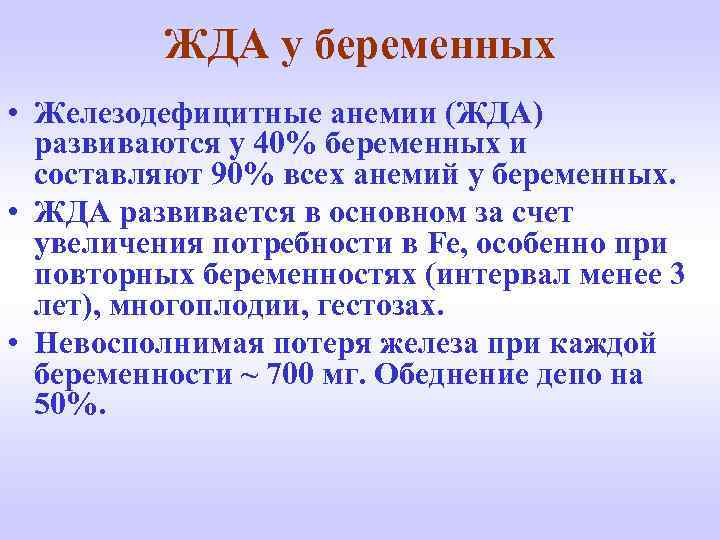 ЖДА у беременных

• Железодефицитные анемии (ЖДА) развиваются у 40% беременных и составляют 90% всех анемий у беременных.
• ЖДА развивается в основном за счет увеличения потребности в Fe, особенно при повторных беременностях (интервал менее 3 лет), многоплодии, гестозах.
• Невосполнимая потеря железа при каждой беременности ~ 700 мг. Обеднение депо на 50%.